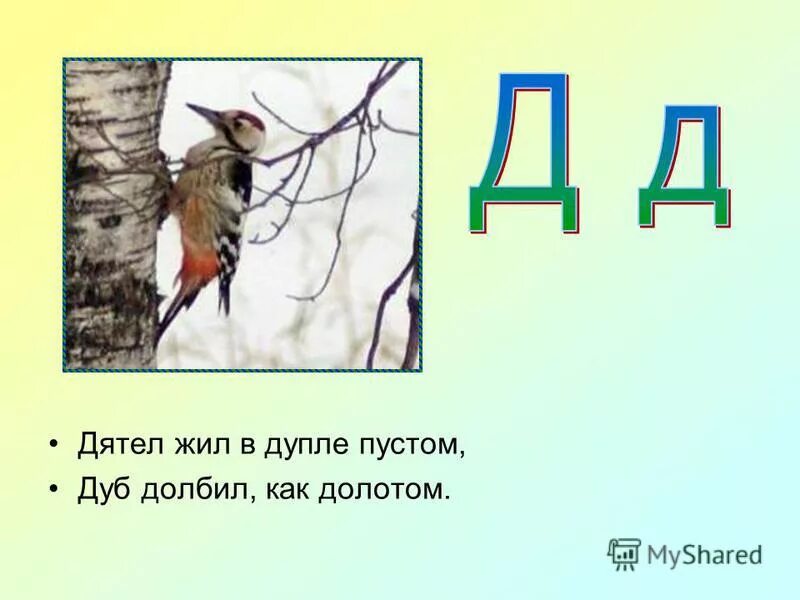 Д д

• Дятел жил в дупле пустом,
• Дуб долбил, как долотом.

MyShared